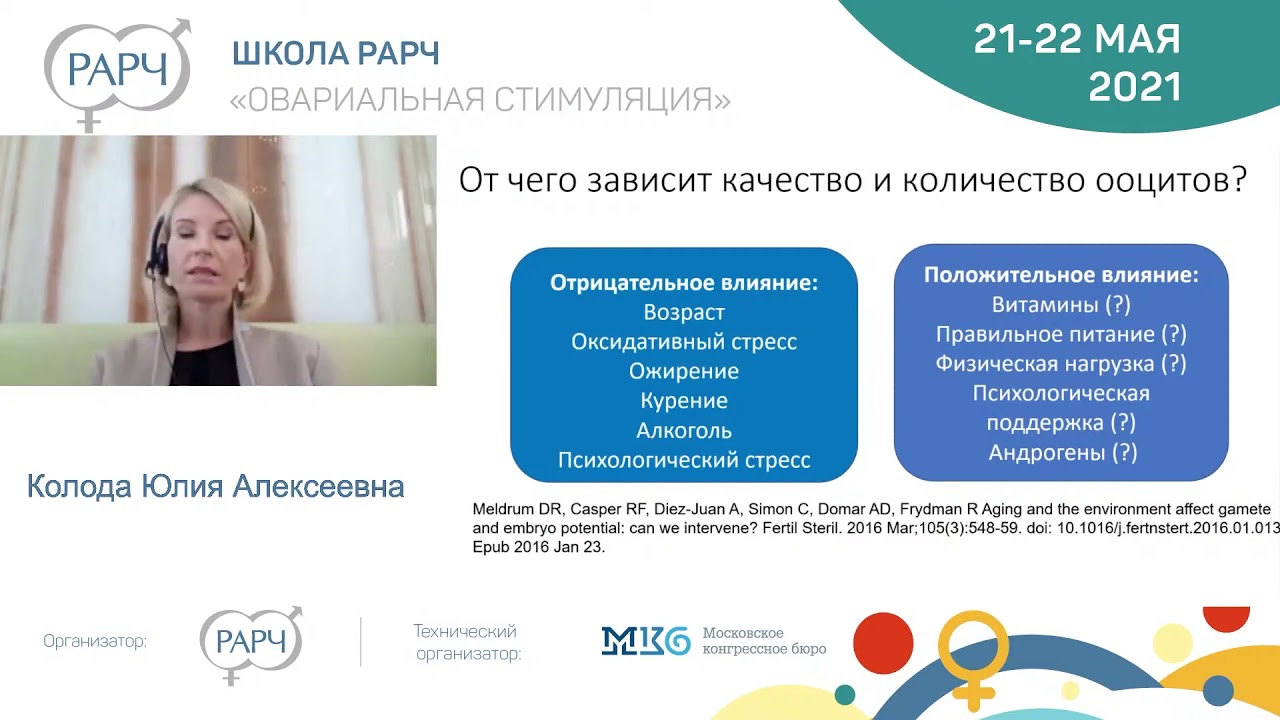 РАРЧ

ШКОЛА РАРЧ
«ОВАРИАЛЬНАЯ СТИМУЛЯЦИЯ»

21-22 МАЯ 2021

От чего зависит качество и количество ооцитов?

Отрицательное влияние:
Возраст
Оксидативный стресс
Ожирение
Курение
Алкоголь
Психологический стресс

Положительное влияние:
Витамины (?)
Правильное питание (?)
Физическая нагрузка (?)
Психологическая поддержка (?)
Андрогены (?)

Колода Юлия Алексеевна

Meldrum DR, Casper RF, Diez-Juan A, Simon C, Domar AD, Frydman R Aging and the environment affect gamete and embryo potential: can we intervene? Fertil Steril. 2016 Mar;105(3):548-59. doi: 10.1016/j.fertnstert.2016.01.013 Epub 2016 Jan 23.

Организатор:

РАРЧ

Технический организатор:

МКБ Московское конгрессное бюро